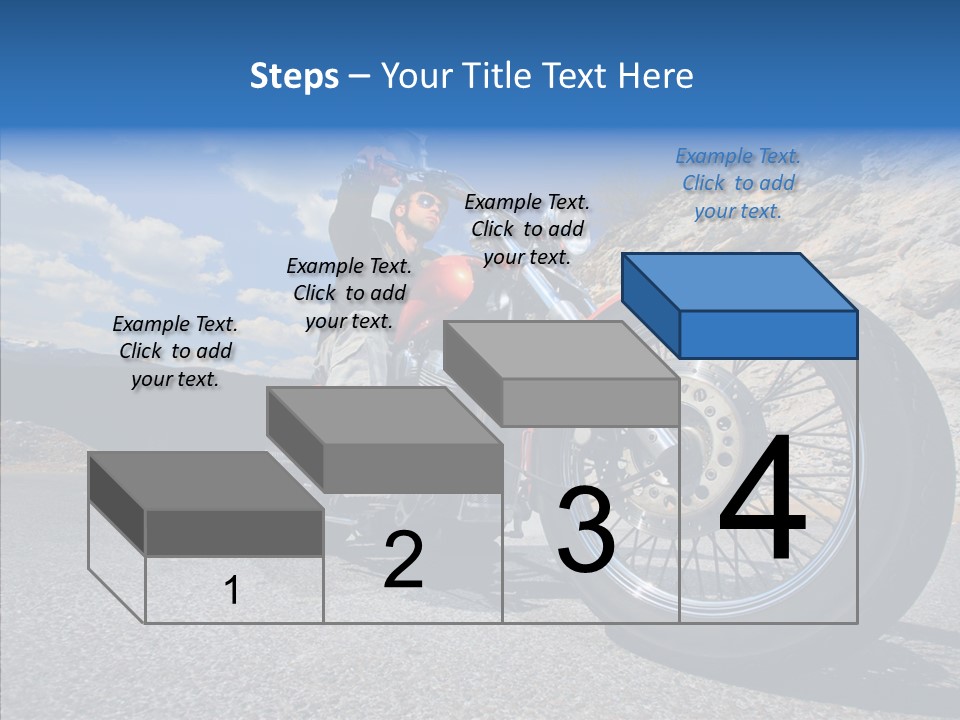 Steps – Your Title Text Here

Example Text. Click to add your text.

Example Text. Click to add your text.

Example Text. Click to add your text.

Example Text. Click to add your text.

1

2

3

4